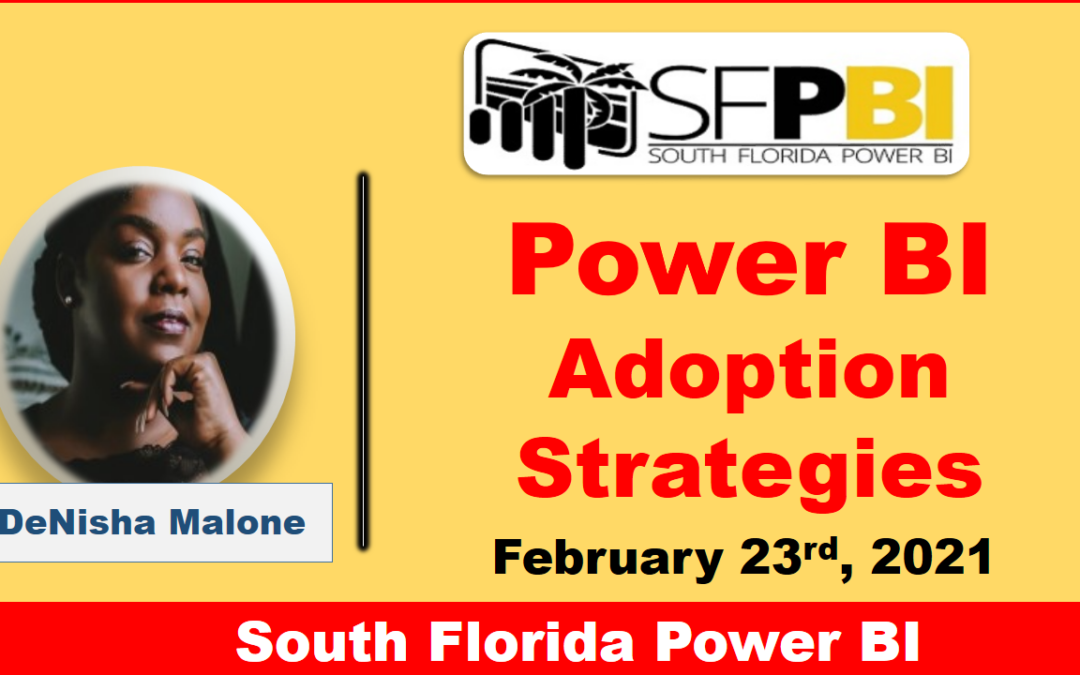 SFPBI
SOUTH FLORIDA POWER BI

DeNisha Malone

Power BI Adoption Strategies

February 23rd, 2021

South Florida Power BI